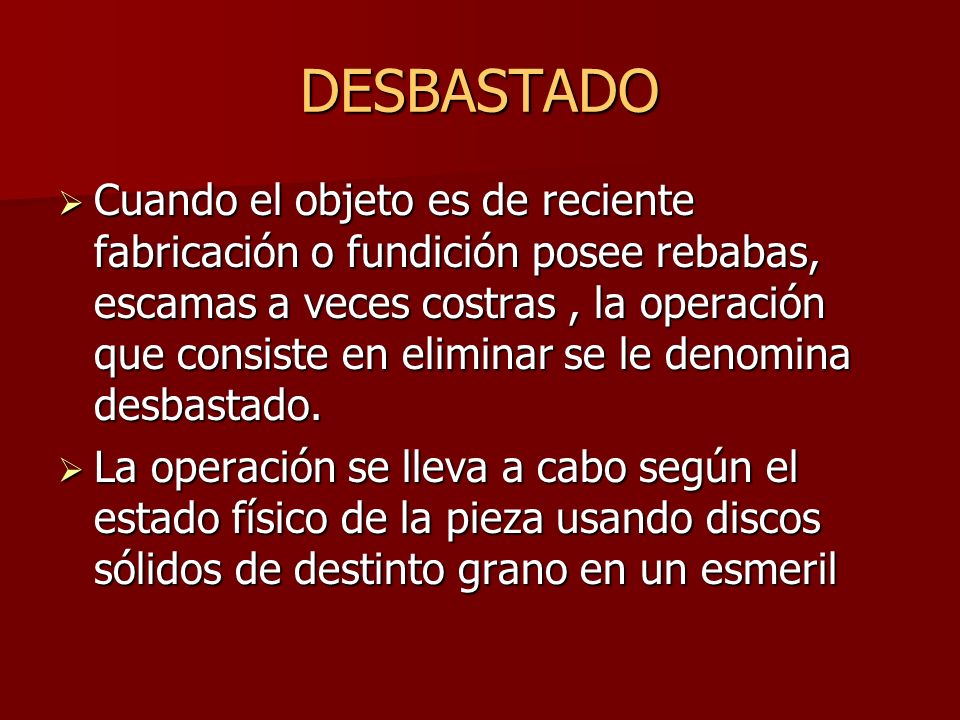 DESBASTADO

➢ Cuando el objeto es de reciente fabricación o fundición posee rebabas, escamas a veces costras , la operación que consiste en eliminar se le denomina desbastado.

➢ La operación se lleva a cabo según el estado físico de la pieza usando discos sólidos de destinto grano en un esmeril